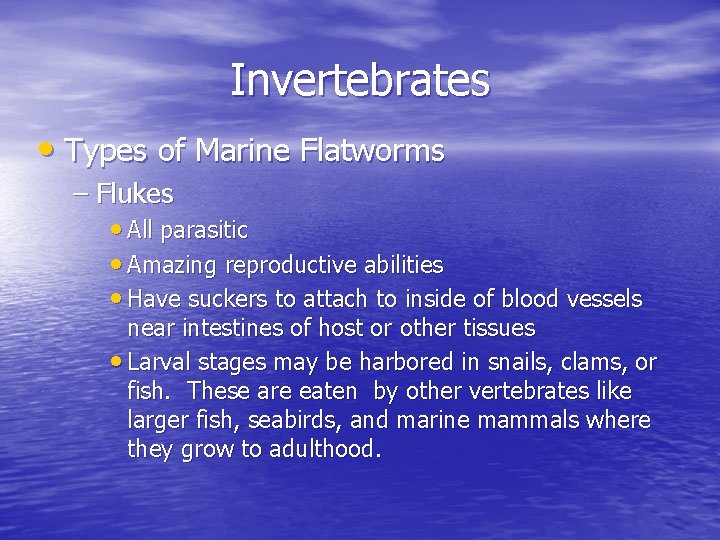 Invertebrates

• Types of Marine Flatworms

– Flukes

• All parasitic

• Amazing reproductive abilities

• Have suckers to attach to inside of blood vessels near intestines of host or other tissues

• Larval stages may be harbored in snails, clams, or fish. These are eaten by other vertebrates like larger fish, seabirds, and marine mammals where they grow to adulthood.